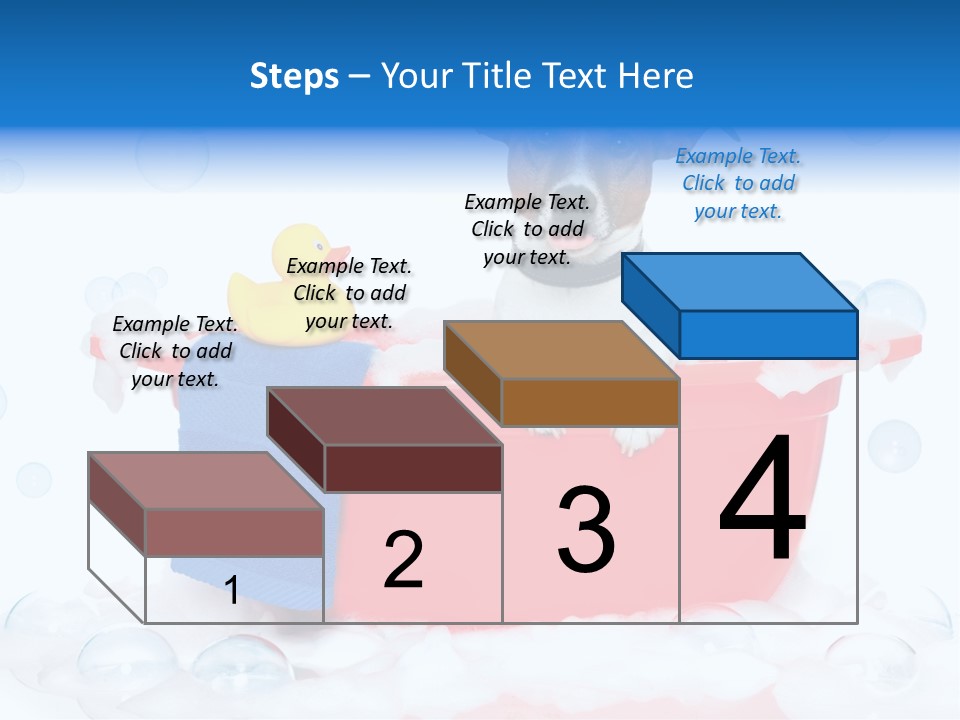 Steps – Your Title Text Here

Example Text. Click to add your text.

Example Text. Click to add your text.

Example Text. Click to add your text.

Example Text. Click to add your text.

1

2

3

4